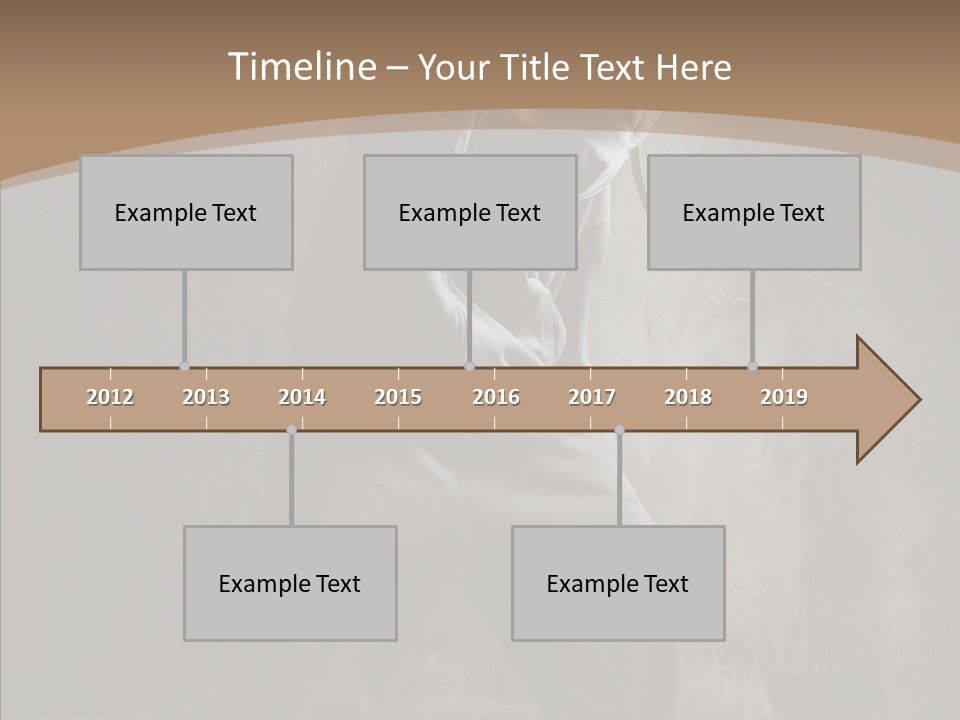 Timeline – Your Title Text Here

Example Text

Example Text

Example Text

2012 2013 2014 2015 2016 2017 2018 2019

Example Text

Example Text